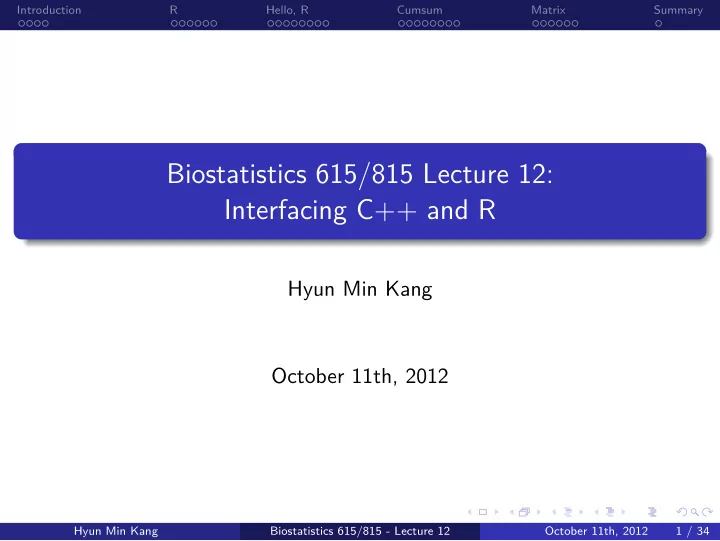 Introduction R Hello, R Cumsum Matrix Summary

Biostatistics 615/815 Lecture 12: Interfacing C++ and R

Hyun Min Kang

October 11th, 2012

Hyun Min Kang Biostatistics 615/815 - Lecture 12 October 11th, 2012 1 / 34